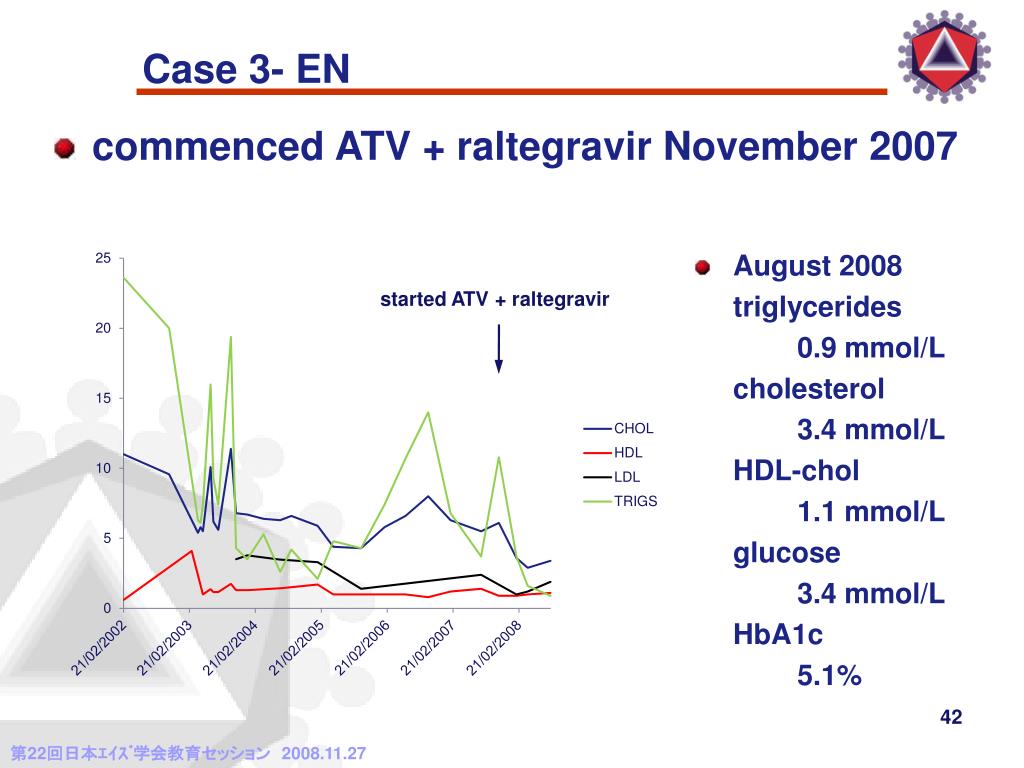 Case 3- EN

• commenced ATV + raltegravir November 2007

25
20
15
10
5
0

started ATV + raltegravir

CHOL
HDL
LDL
TRIGS

21/02/2002
21/02/2003
21/02/2004
21/02/2005
21/02/2006
21/02/2007
21/02/2008

• August 2008
triglycerides
0.9 mmol/L
cholesterol
3.4 mmol/L
HDL-chol
1.1 mmol/L
glucose
3.4 mmol/L
HbA1c
5.1%

42

第22回日本ｴｲｽﾞ学会教育セッション 2008.11.27